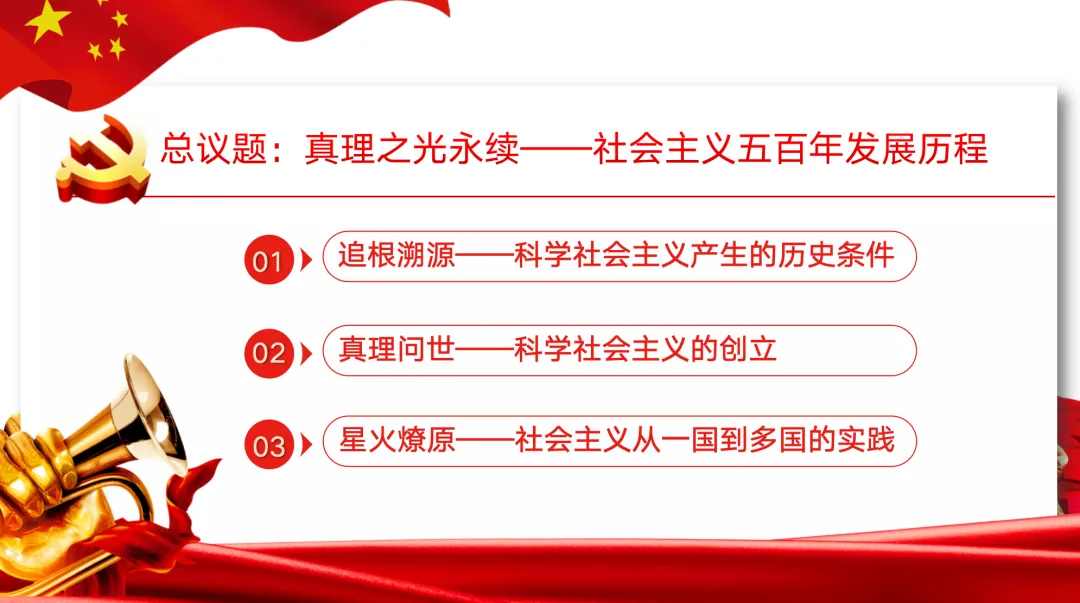 总议题：真理之光永续——社会主义五百年发展历程

01 追根溯源——科学社会主义产生的历史条件

02 真理问世——科学社会主义的创立

03 星火燎原——社会主义从一国到多国的实践